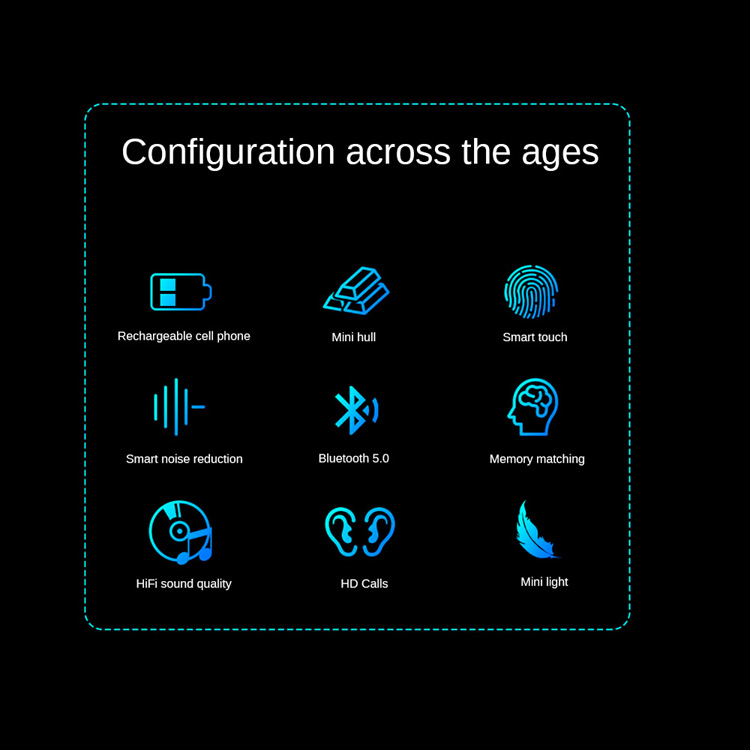 Configuration across the ages

Rechargeable cell phone

Mini hull

Smart touch

Smart noise reduction

Bluetooth 5.0

Memory matching

HiFi sound quality

HD Calls

Mini light